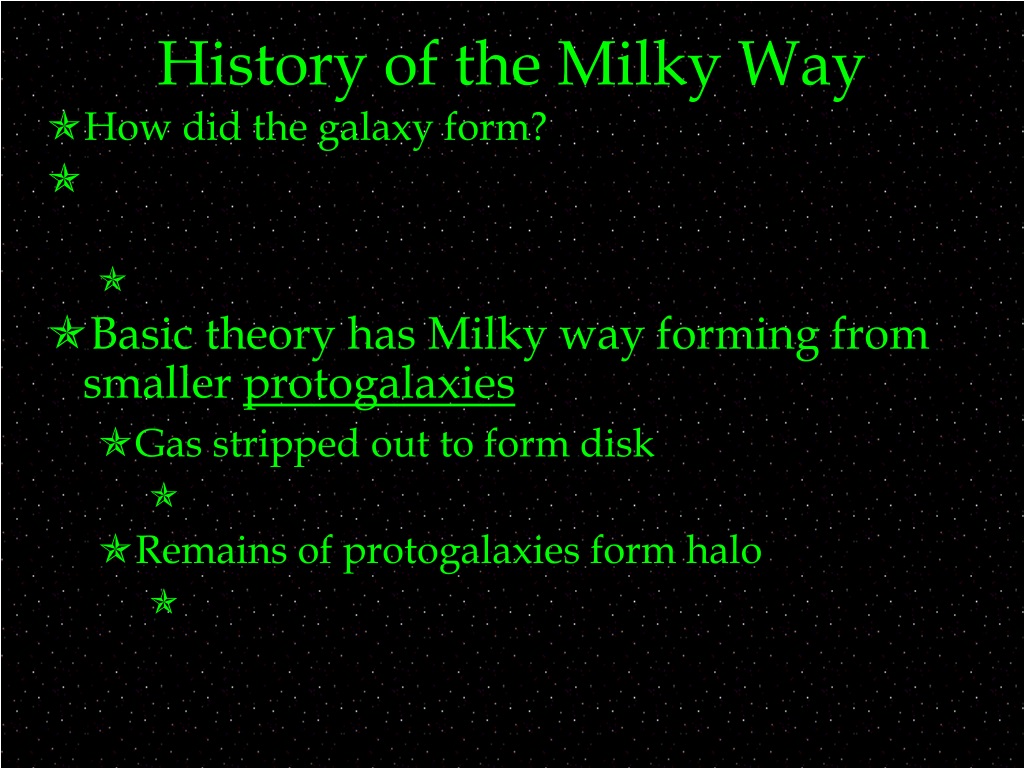 History of the Milky Way

How did the galaxy form?

Basic theory has Milky way forming from smaller protogalaxies

Gas stripped out to form disk

Remains of protogalaxies form halo